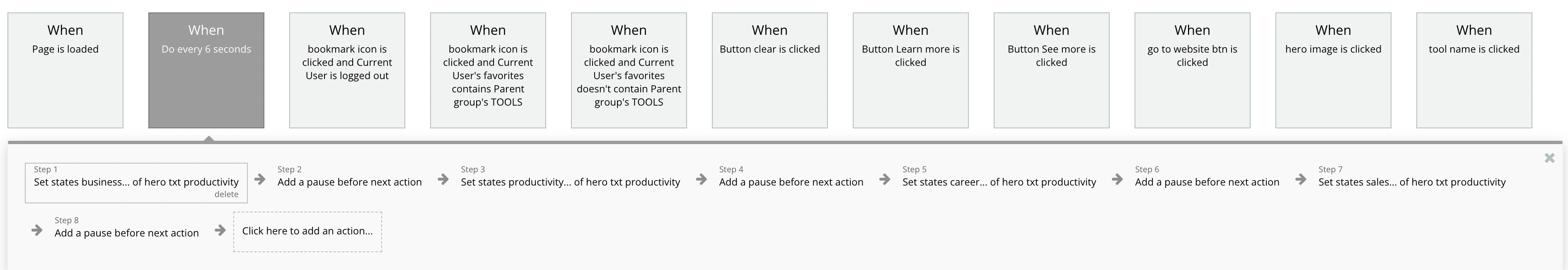 When
Page is loaded

When
Do every 6 seconds

When
bookmark icon is clicked and Current User is logged out

When
bookmark icon is clicked and Current User's favorites contains Parent group's TOOLS

When
bookmark icon is clicked and Current User's favorites doesn't contain Parent group's TOOLS

When
Button clear is clicked

When
Button Learn more is clicked

When
Button See more is clicked

When
go to website btn is clicked

When
hero image is clicked

When
tool name is clicked

Step 1
Set states business... of hero txt productivity
delete

Step 2
Add a pause before next action

Step 3
Set states productivity... of hero txt productivity

Step 4
Add a pause before next action

Step 5
Set states career... of hero txt productivity

Step 6
Add a pause before next action

Step 7
Set states sales... of hero txt productivity

Step 8
Add a pause before next action

Click here to add an action...